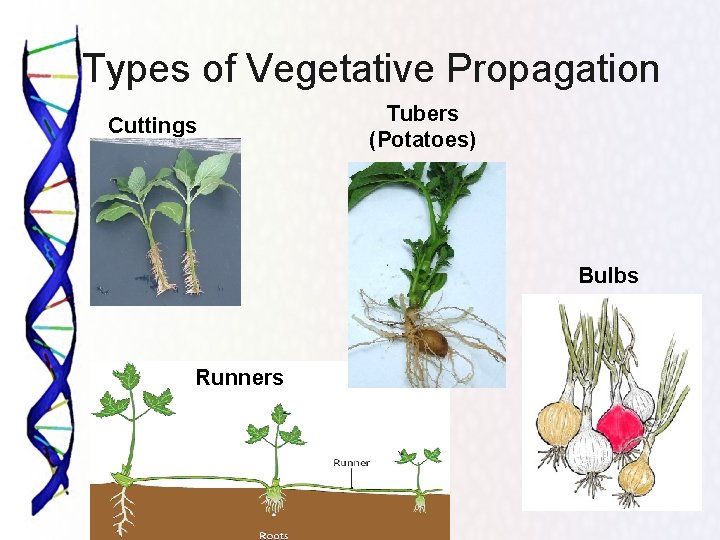 Types of Vegetative Propagation

Cuttings

Tubers
(Potatoes)

Bulbs

Runners

Runner

Roots